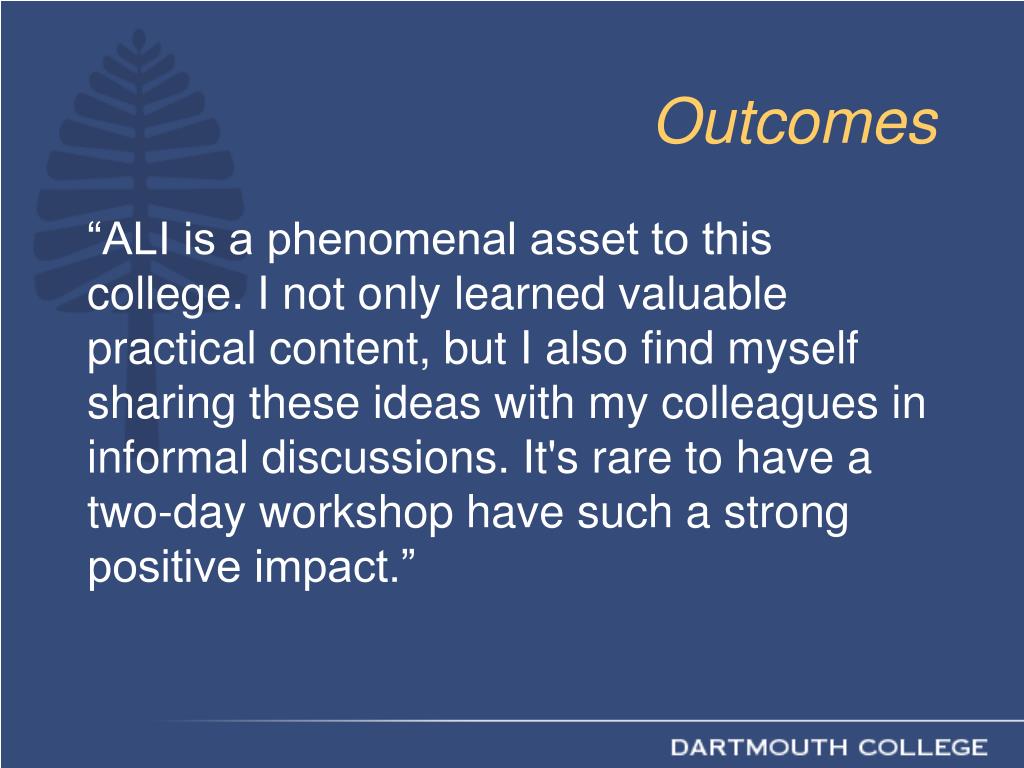 Outcomes

“ALI is a phenomenal asset to this college. I not only learned valuable practical content, but I also find myself sharing these ideas with my colleagues in informal discussions. It's rare to have a two-day workshop have such a strong positive impact.”

DARTMOUTH COLLEGE